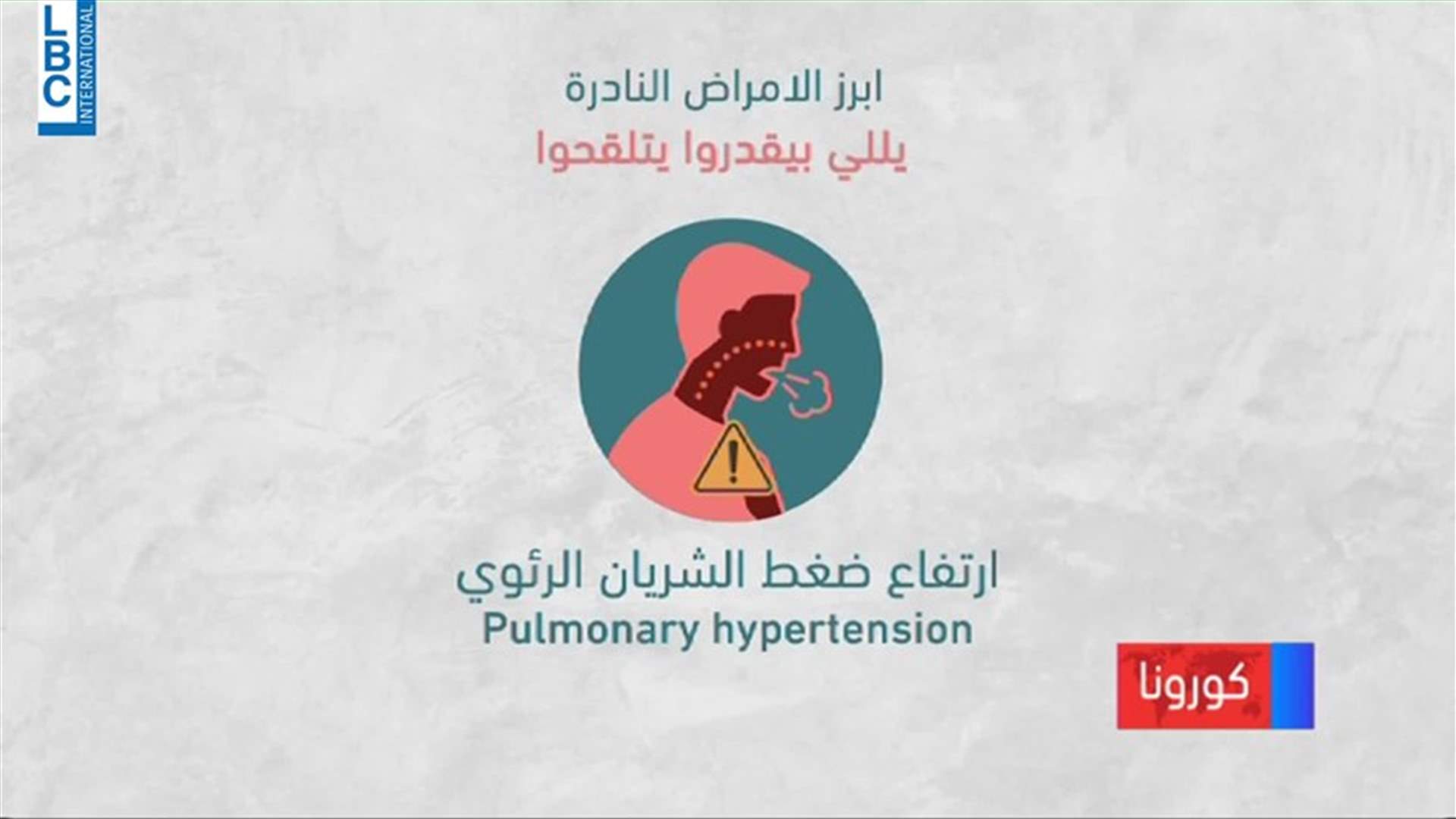 LBC INTERNATIONAL

ابرز الامراض النادرة
يللي بيقدروا يتلقحوا

ارتفاع ضغط الشريان الرئوي
Pulmonary hypertension

كورونا